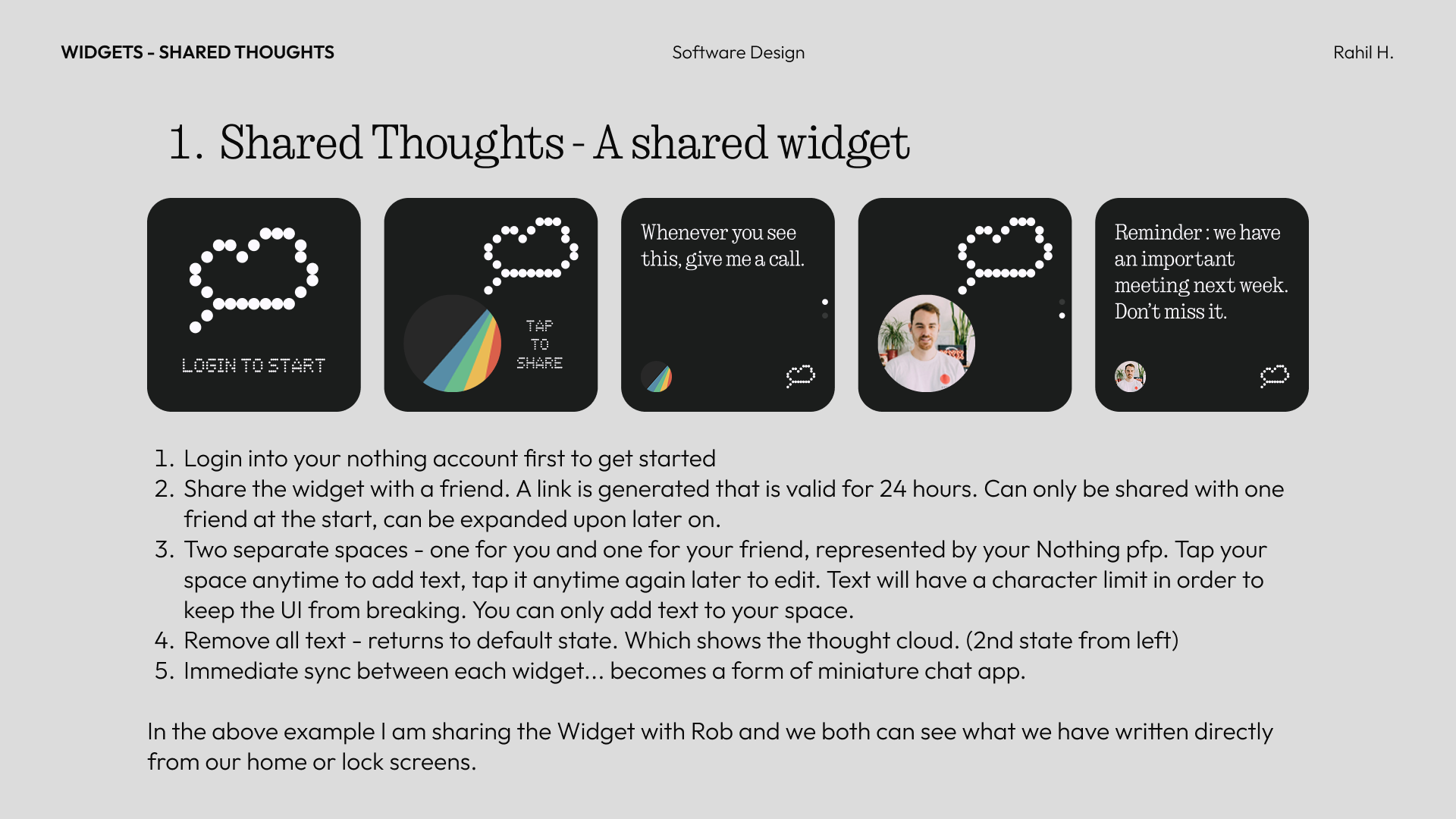 WIDGETS - SHARED THOUGHTS

Software Design

Rahil H.

1. Shared Thoughts - A shared widget

LOGIN TO START

TAP TO SHARE

Whenever you see this, give me a call.

Reminder : we have an important meeting next week. Don't miss it.

1. Login into your nothing account first to get started
2. Share the widget with a friend. A link is generated that is valid for 24 hours. Can only be shared with one friend at the start, can be expanded upon later on.
3. Two separate spaces - one for you and one for your friend, represented by your Nothing pfp. Tap your space anytime to add text, tap it anytime again later to edit. Text will have a character limit in order to keep the UI from breaking. You can only add text to your space.
4. Remove all text - returns to default state. Which shows the thought cloud. (2nd state from left)
5. Immediate sync between each widget... becomes a form of miniature chat app.

In the above example I am sharing the Widget with Rob and we both can see what we have written directly from our home or lock screens.